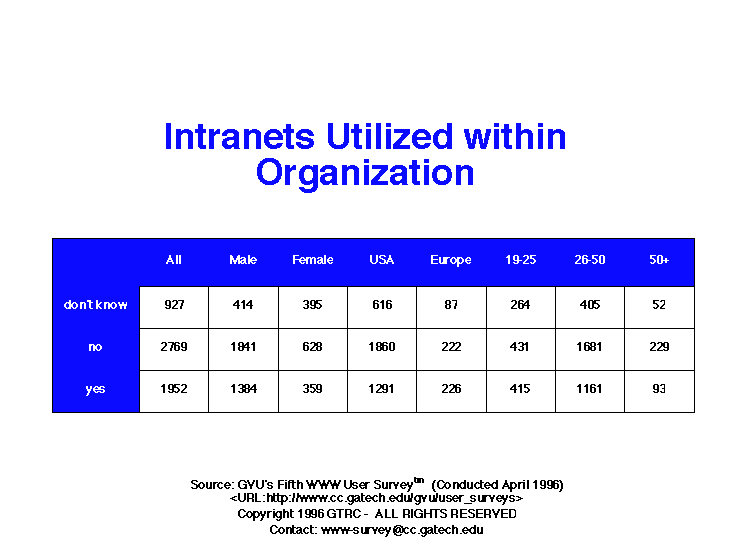 Intranets Utilized within Organization

| | All | Male | Female | USA | Europe | 19-25 | 26-50 | 50+ |
|---|---|---|---|---|---|---|---|---|
| don't know | 927 | 414 | 395 | 616 | 87 | 264 | 405 | 52 |
| no | 2769 | 1841 | 628 | 1860 | 222 | 431 | 1681 | 229 |
| yes | 1952 | 1384 | 359 | 1291 | 226 | 415 | 1161 | 93 |

Source: GVU's Fifth WWW User Survey$^{tm}$ (Conducted April 1996)
<URL:http://www.cc.gatech.edu/gvu/user_surveys>
Copyright 1996 GTRC - ALL RIGHTS RESERVED
Contact: www-survey@cc.gatech.edu